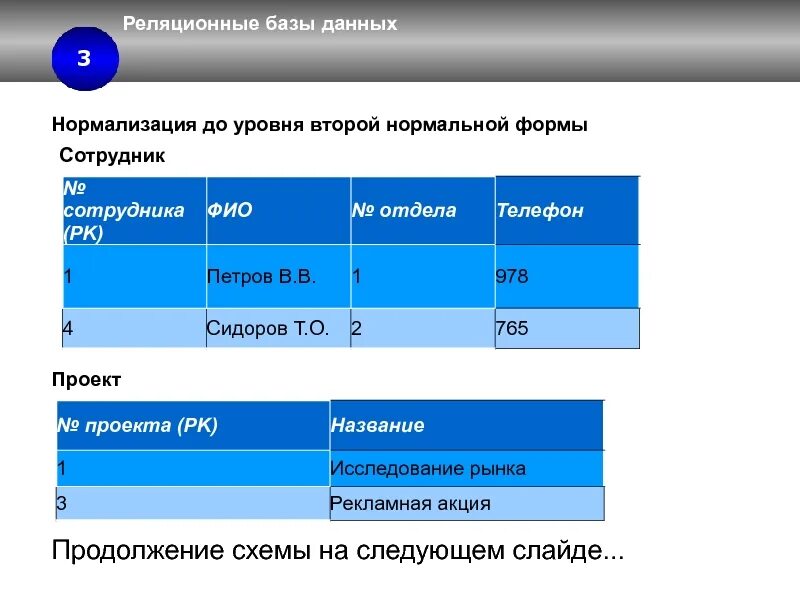 Реляционные базы данных

3

Нормализация до уровня второй нормальной формы

Сотрудник

| № сотрудника (PK) | ФИО | № отдела | Телефон |
|---|---|---|---|
| 1 | Петров В.В. | 1 | 978 |
| 4 | Сидоров Т.О. | 2 | 765 |

Проект

| № проекта (PK) | Название |
|---|---|
| 1 | Исследование рынка |
| 3 | Рекламная акция |

Продолжение схемы на следующем слайде...